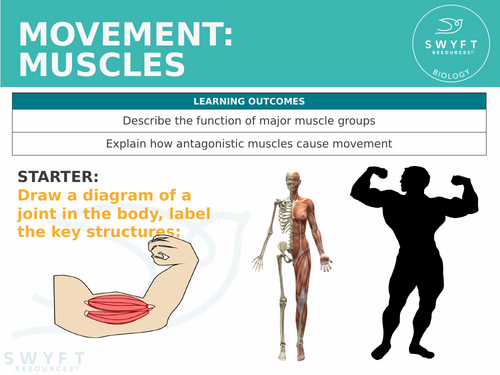 MOVEMENT:
MUSCLES

SWYFT
RESOURCES©
BIOLOGY

| LEARNING OUTCOMES |
|---|
| Describe the function of major muscle groups |
| Explain how antagonistic muscles cause movement |

STARTER:
Draw a diagram of a joint in the body, label the key structures:

SWYFT
RESOURCES©